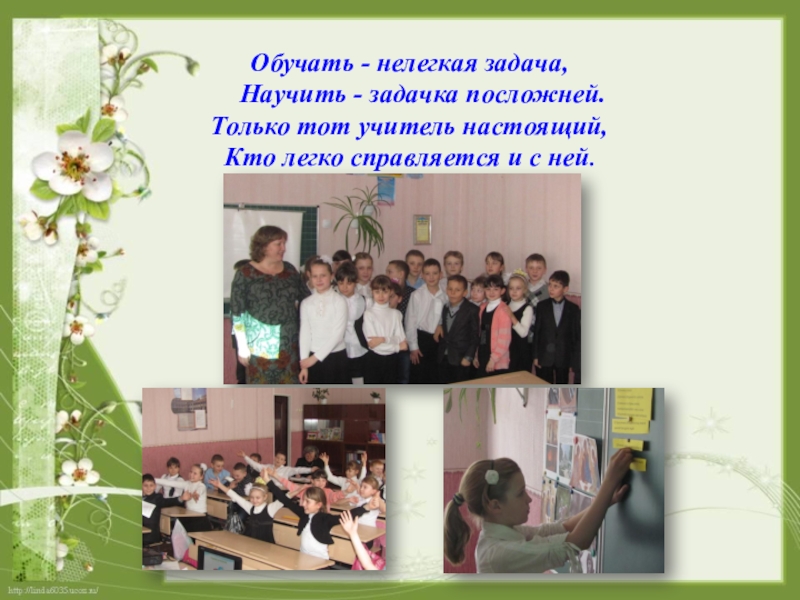 Обучать - нелегкая задача,
Научить - задачка посложней.
Только тот учитель настоящий,
Кто легко справляется и с ней.

http://linda6035.ucoz.ru/